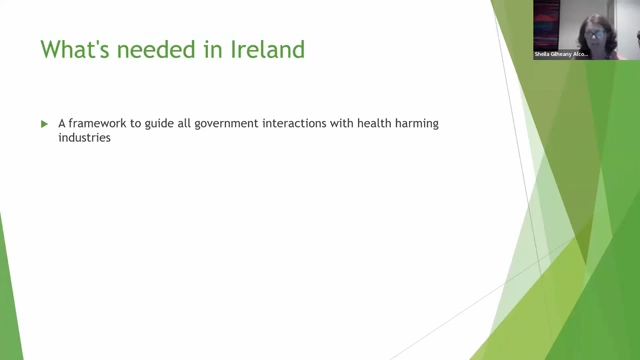 What's needed in Ireland

A framework to guide all government interactions with health harming industries

Sheila Gilheany Alco...